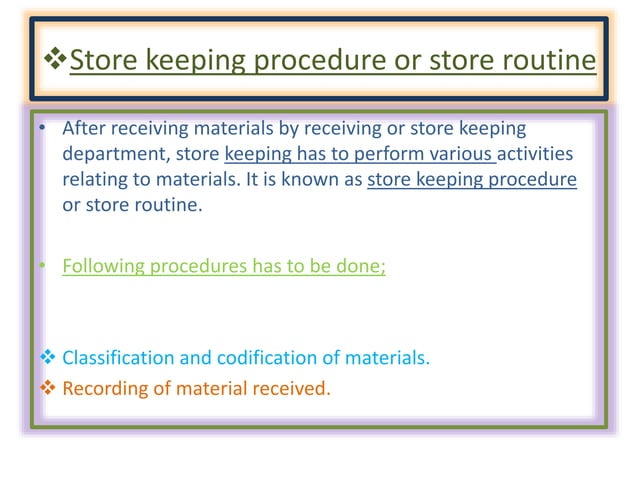 ❖Store keeping procedure or store routine

• After receiving materials by receiving or store keeping department, store keeping has to perform various activities relating to materials. It is known as store keeping procedure or store routine.

• Following procedures has to be done;

❖ Classification and codification of materials.
❖ Recording of material received.